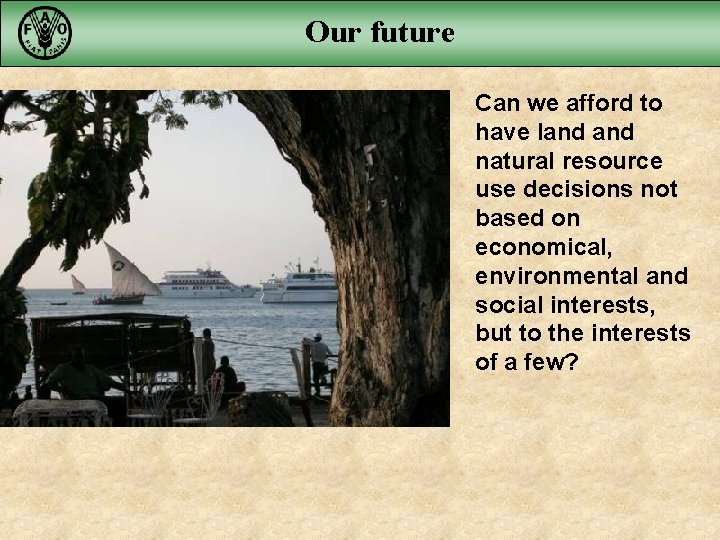 F A O
FIAT PANIS

Our future

Can we afford to have land and natural resource use decisions not based on economical, environmental and social interests, but to the interests of a few?